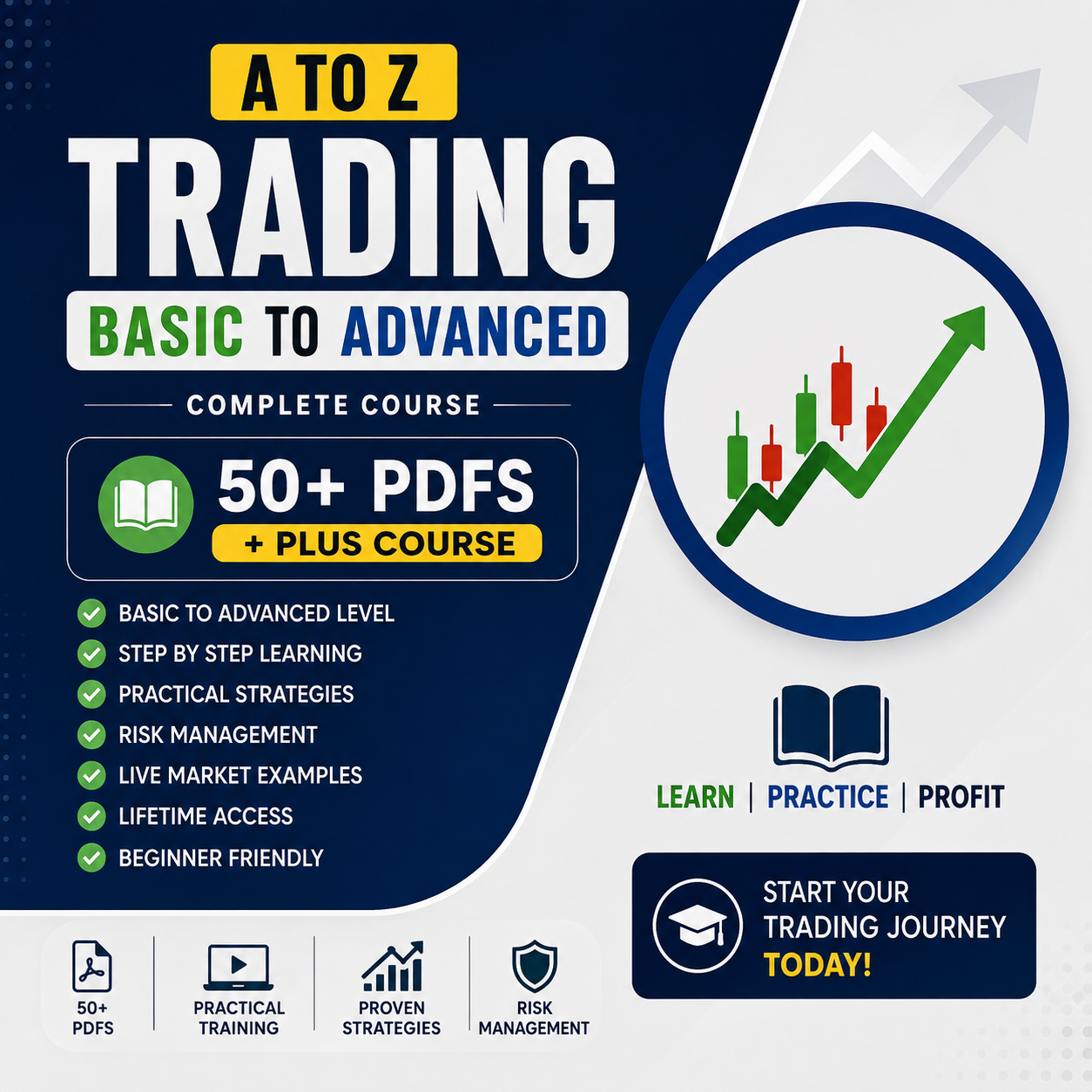 A TO Z

TRADING

BASIC TO ADVANCED

COMPLETE COURSE

50+ PDFS

+ PLUS COURSE

BASIC TO ADVANCED LEVEL
STEP BY STEP LEARNING
PRACTICAL STRATEGIES
RISK MANAGEMENT
LIVE MARKET EXAMPLES
LIFETIME ACCESS
BEGINNER FRIENDLY

LEARN | PRACTICE | PROFIT

START YOUR TRADING JOURNEY TODAY!

50+ PDFS

PRACTICAL TRAINING

PROVEN STRATEGIES

RISK MANAGEMENT